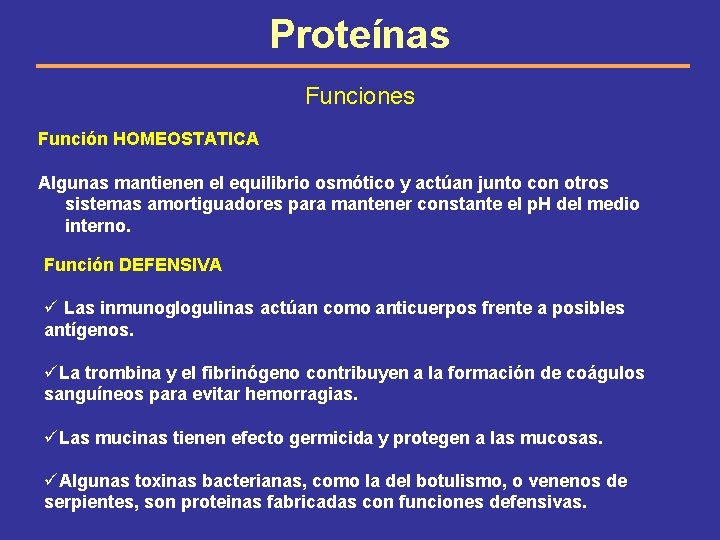 Proteínas

Funciones

Función HOMEOSTATICA

Algunas mantienen el equilibrio osmótico y actúan junto con otros sistemas amortiguadores para mantener constante el pH del medio interno.

Función DEFENSIVA

✓ Las inmunoglogulinas actúan como anticuerpos frente a posibles antígenos.

✓La trombina y el fibrinógeno contribuyen a la formación de coágulos sanguíneos para evitar hemorragias.

✓Las mucinas tienen efecto germicida y protegen a las mucosas.

✓Algunas toxinas bacterianas, como la del botulismo, o venenos de serpientes, son proteinas fabricadas con funciones defensivas.